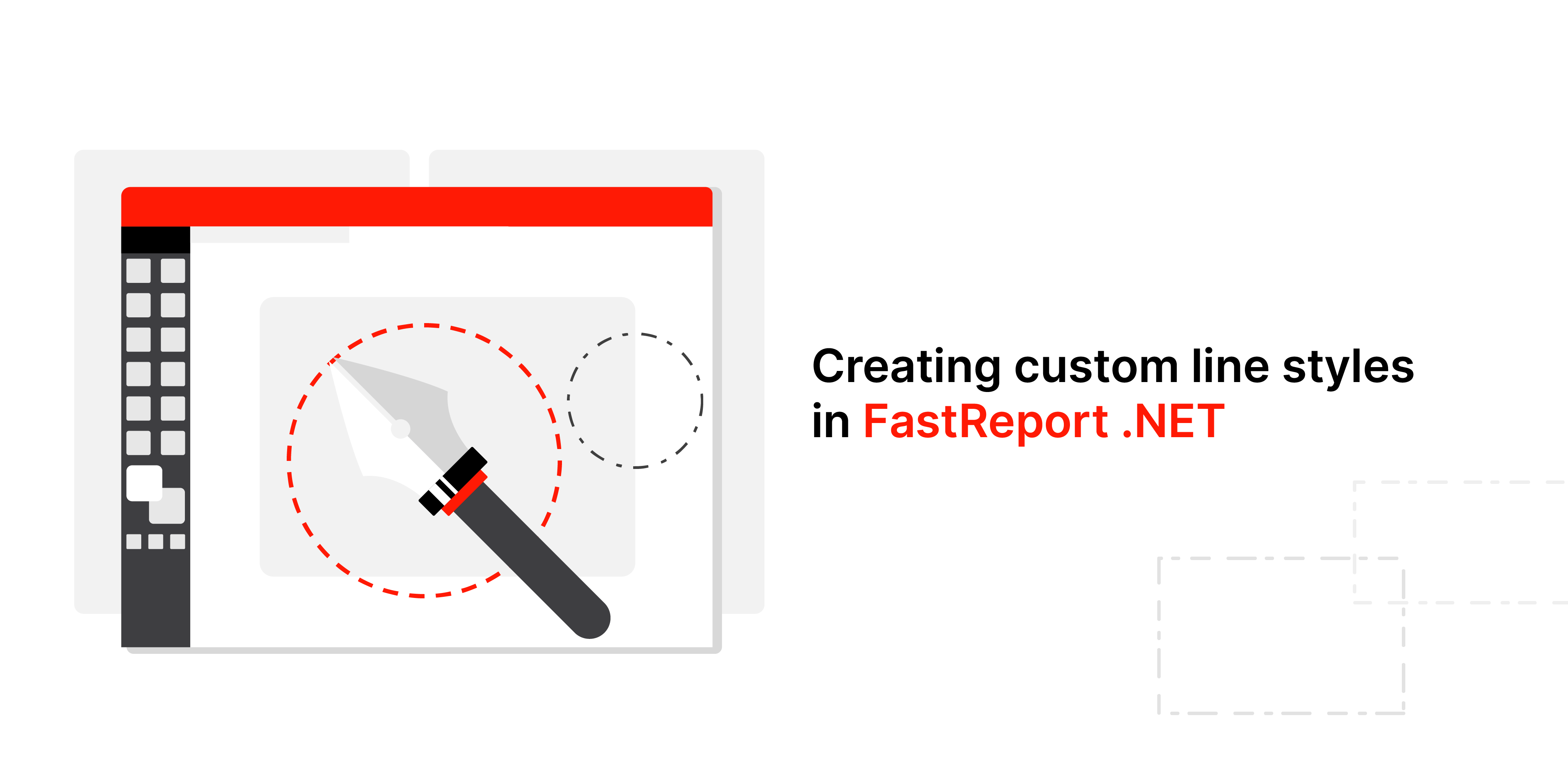 Creating custom line styles in FastReport .NET